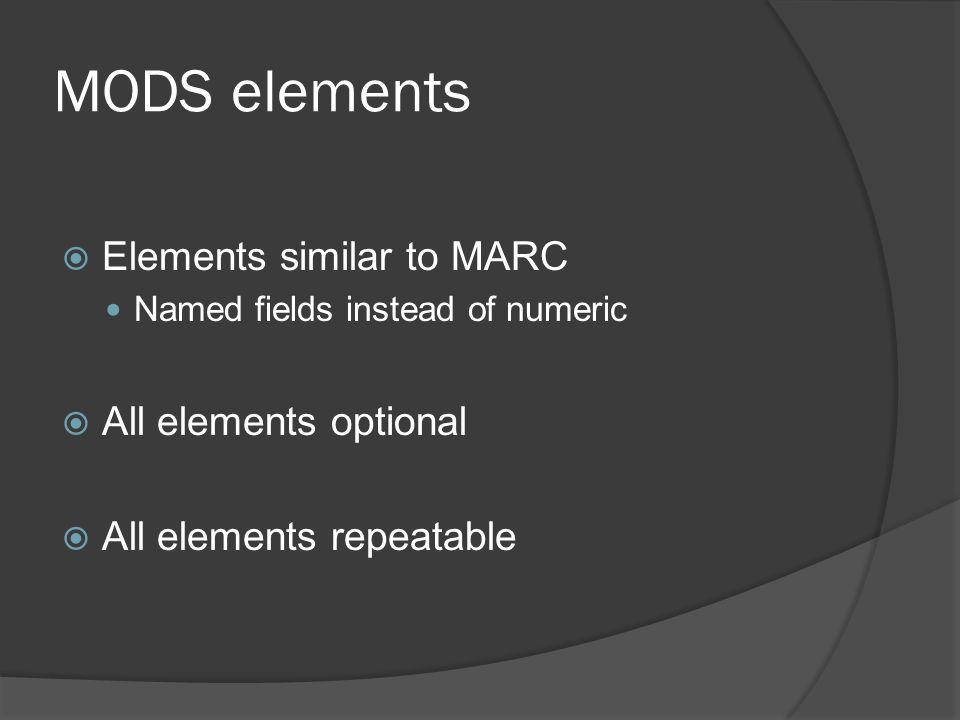 MODS elements

Elements similar to MARC
Named fields instead of numeric

All elements optional

All elements repeatable